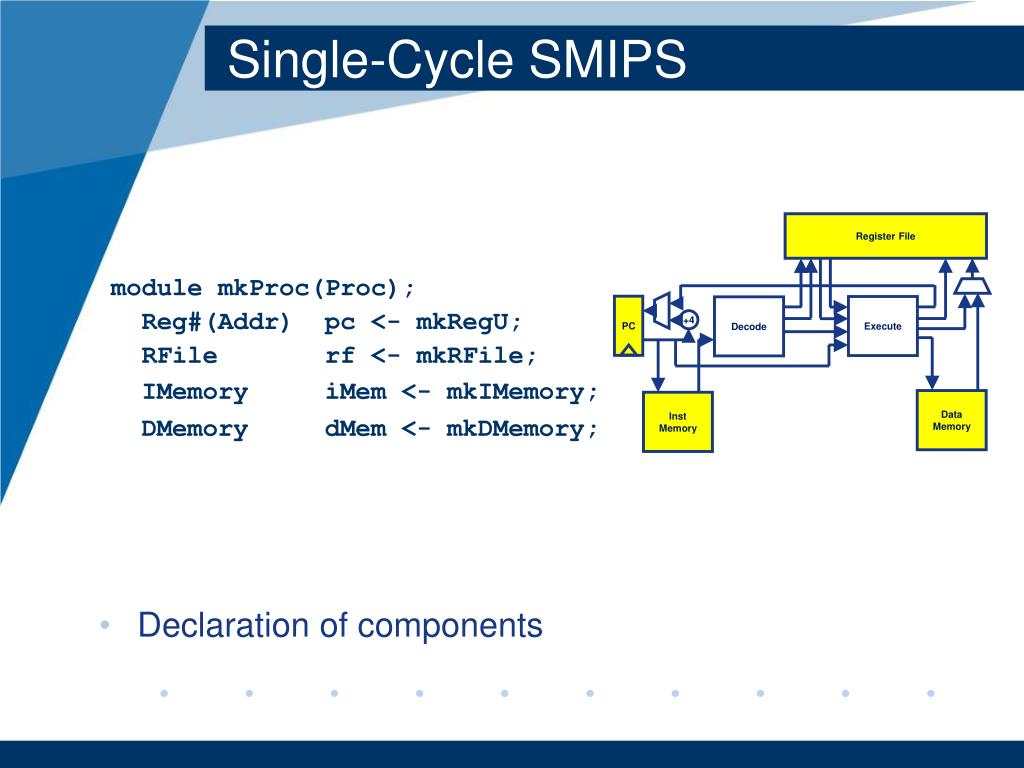 Single-Cycle SMIPS

module mkProc(Proc);
  Reg#(Addr)  pc <- mkRegU;
  RFile       rf <- mkRFile;
  IMemory     iMem <- mkIMemory;
  DMemory     dMem <- mkDMemory;

Register File

PC

+4

Decode

Execute

Inst Memory

Data Memory

• Declaration of components